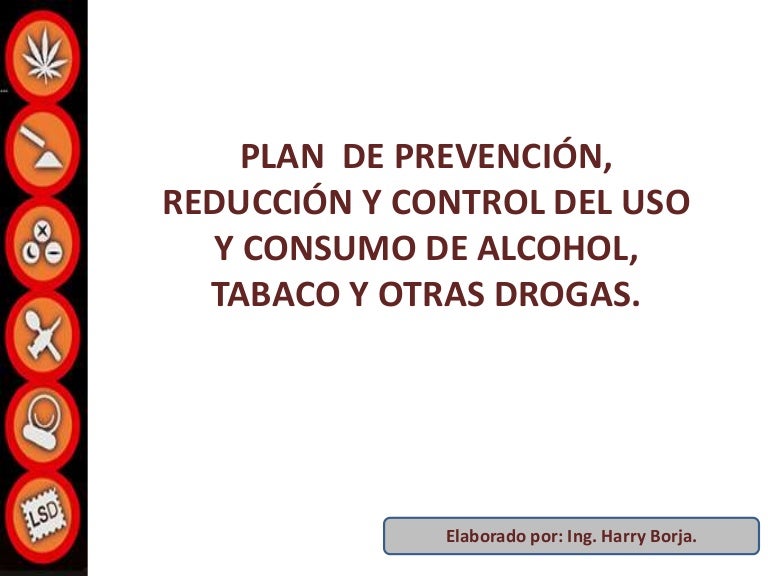 LSD

PLAN DE PREVENCIÓN, REDUCCIÓN Y CONTROL DEL USO Y CONSUMO DE ALCOHOL, TABACO Y OTRAS DROGAS.

Elaborado por: Ing. Harry Borja.